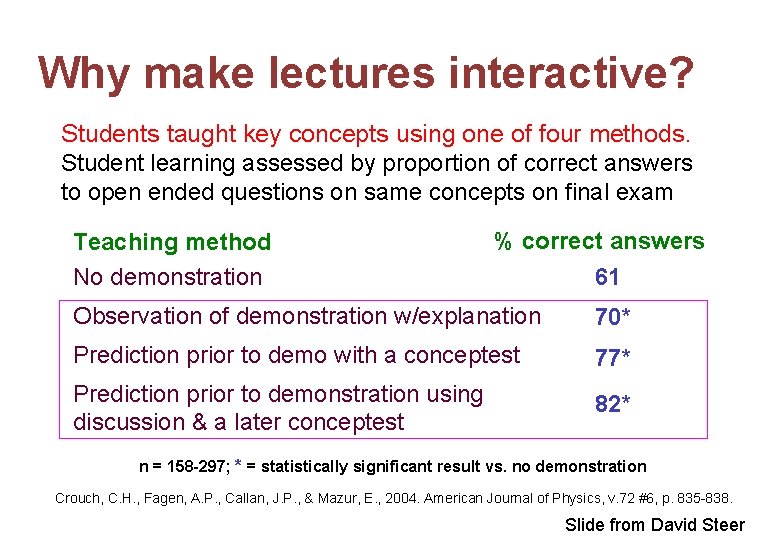 Why make lectures interactive?

Students taught key concepts using one of four methods. Student learning assessed by proportion of correct answers to open ended questions on same concepts on final exam

| Teaching method | % correct answers |
|---|---|
| No demonstration | 61 |
| Observation of demonstration w/explanation | 70* |
| Prediction prior to demo with a conceptest | 77* |
| Prediction prior to demonstration using discussion & a later conceptest | 82* |

n = 158-297; * = statistically significant result vs. no demonstration

Crouch, C.H., Fagen, A.P., Callan, J.P., & Mazur, E., 2004. American Journal of Physics, v.72 #6, p. 835-838.

Slide from David Steer